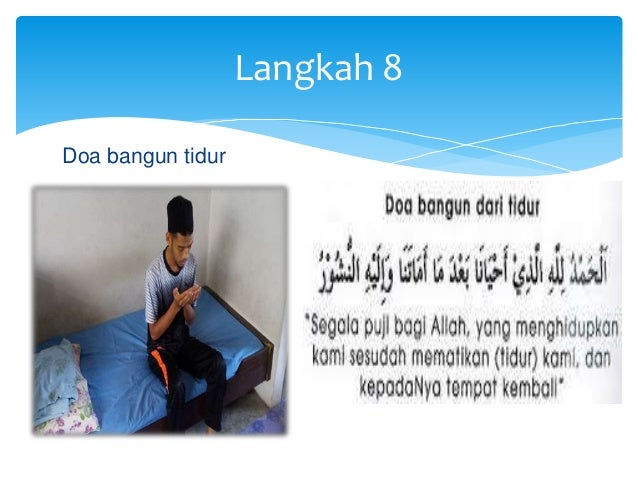 Langkah 8

Doa bangun tidur

Doa bangun dari tidur

اَلْحَمْدُ لِلّٰهِ الَّذِيْ أَحْيَانَا بَعْدَ مَا أَمَاتَنَا وَإِلَيْهِ النُّشُوْرُ

"Segala puji bagi Allah, yang menghidupkan kami sesudah mematikan (tidur) kami, dan kepadaNya tempat kembali"